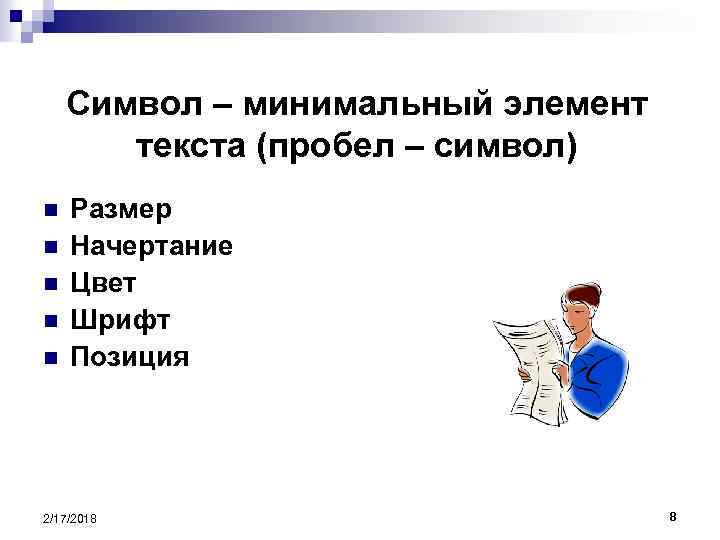 Символ – минимальный элемент текста (пробел – символ)

Размер
Начертание
Цвет
Шрифт
Позиция

2/17/2018

8